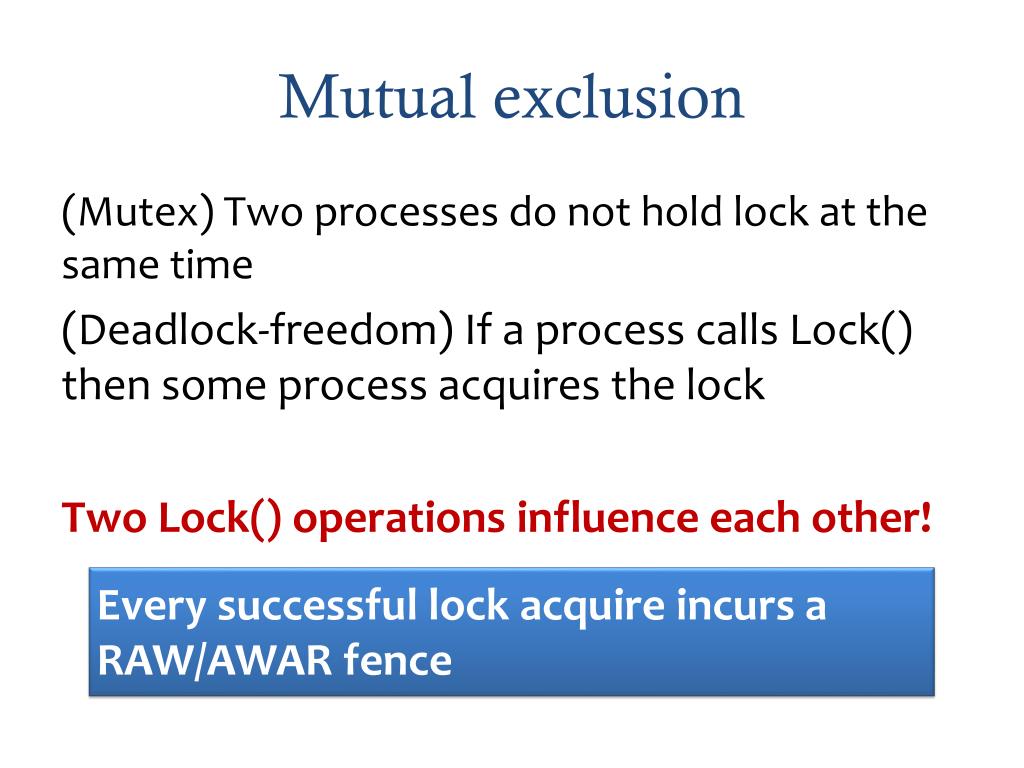 Mutual exclusion

(Mutex) Two processes do not hold lock at the same time

(Deadlock-freedom) If a process calls Lock() then some process acquires the lock

Two Lock() operations influence each other!

Every successful lock acquire incurs a RAW/AWAR fence